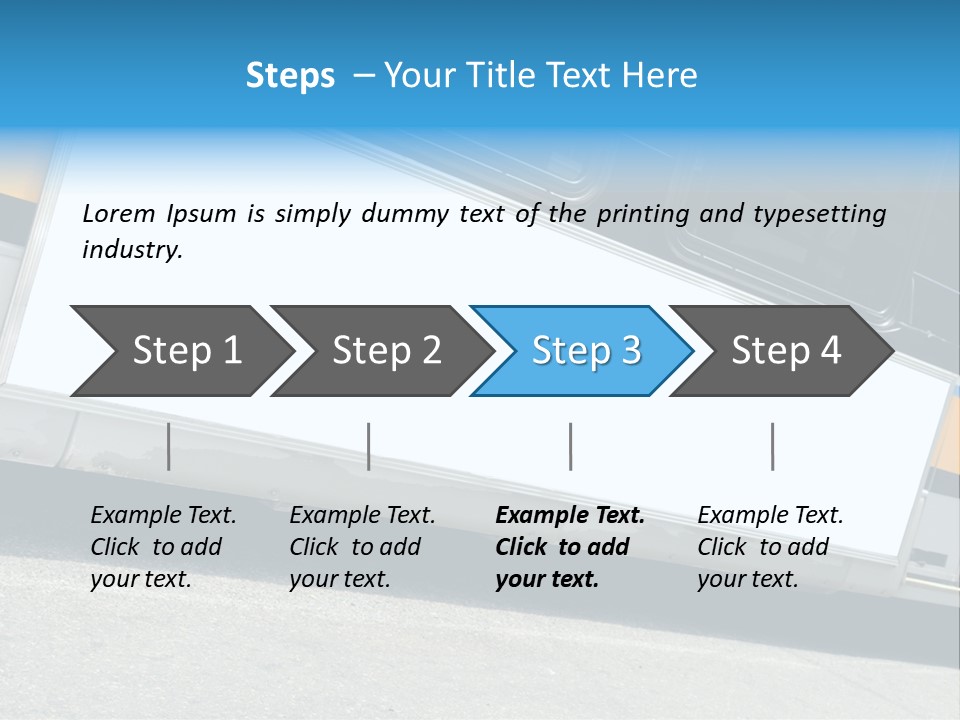 Steps – Your Title Text Here

Lorem Ipsum is simply dummy text of the printing and typesetting industry.

Step 1

Step 2

Step 3

Step 4

Example Text. Click to add your text.

Example Text. Click to add your text.

Example Text. Click to add your text.

Example Text. Click to add your text.